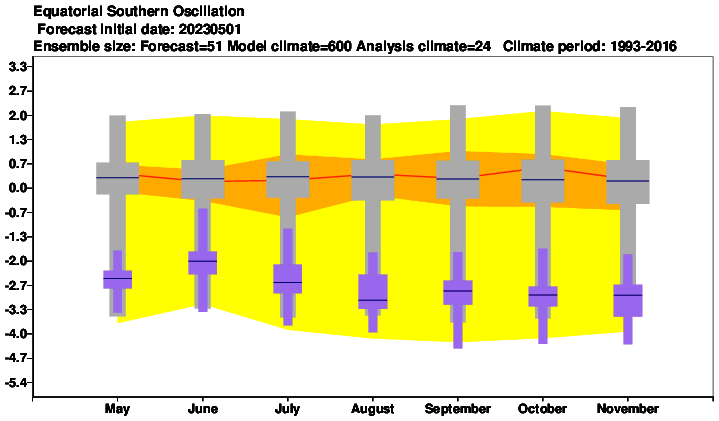 Equatorial Southern Oscillation
Forecast initial date: 20230501
Ensemble size: Forecast=51 Model climate=600 Analysis climate=24 Climate period: 1993-2016

3.3
2.7
2.0
1.3
0.7
0.0
-0.7
-1.3
-2.0
-2.7
-3.3
-4.0
-4.7
-5.4

May June July August September October November